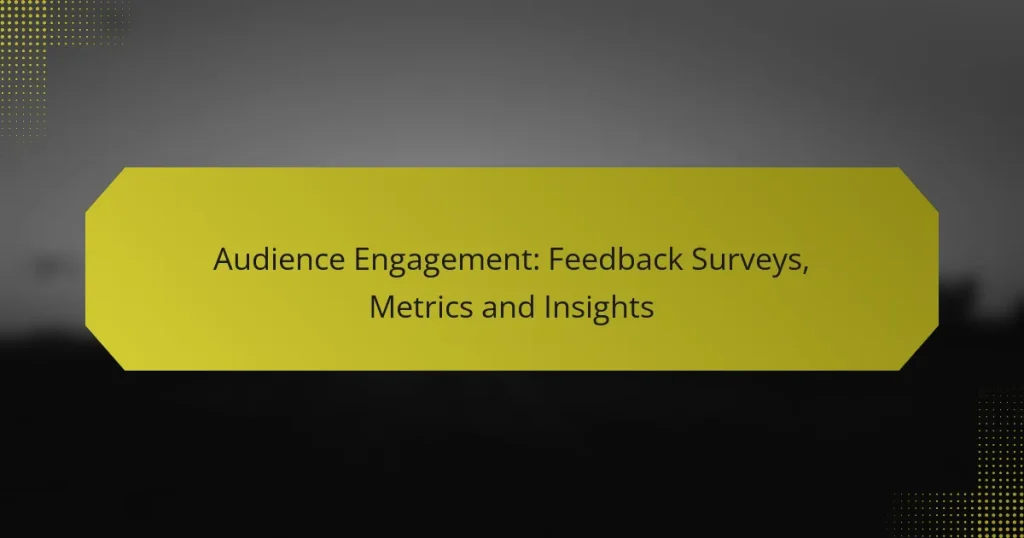 Audience Engagement: Feedback Surveys, Metrics and Insights